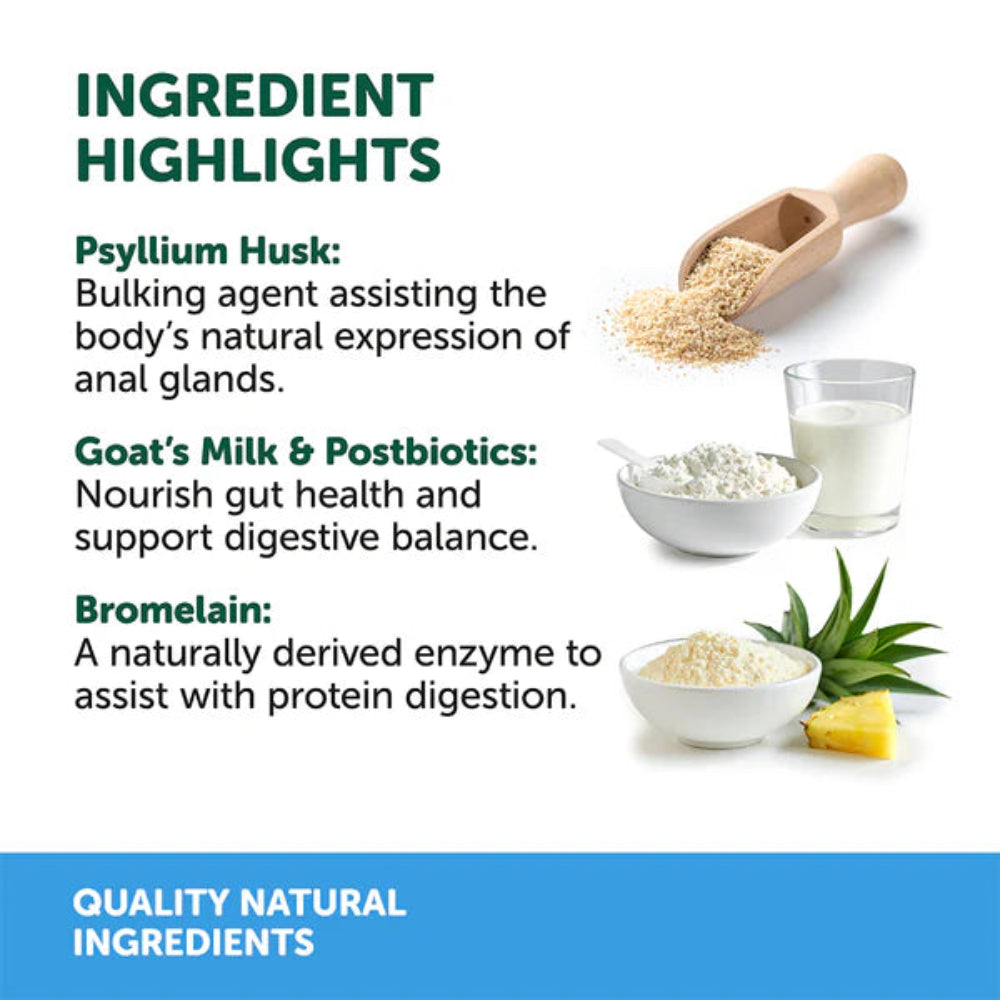 INGREDIENT HIGHLIGHTS

Psyllium Husk:
Bulking agent assisting the body's natural expression of anal glands.

Goat's Milk & Postbiotics:
Nourish gut health and support digestive balance.

Bromelain:
A naturally derived enzyme to assist with protein digestion.

QUALITY NATURAL INGREDIENTS